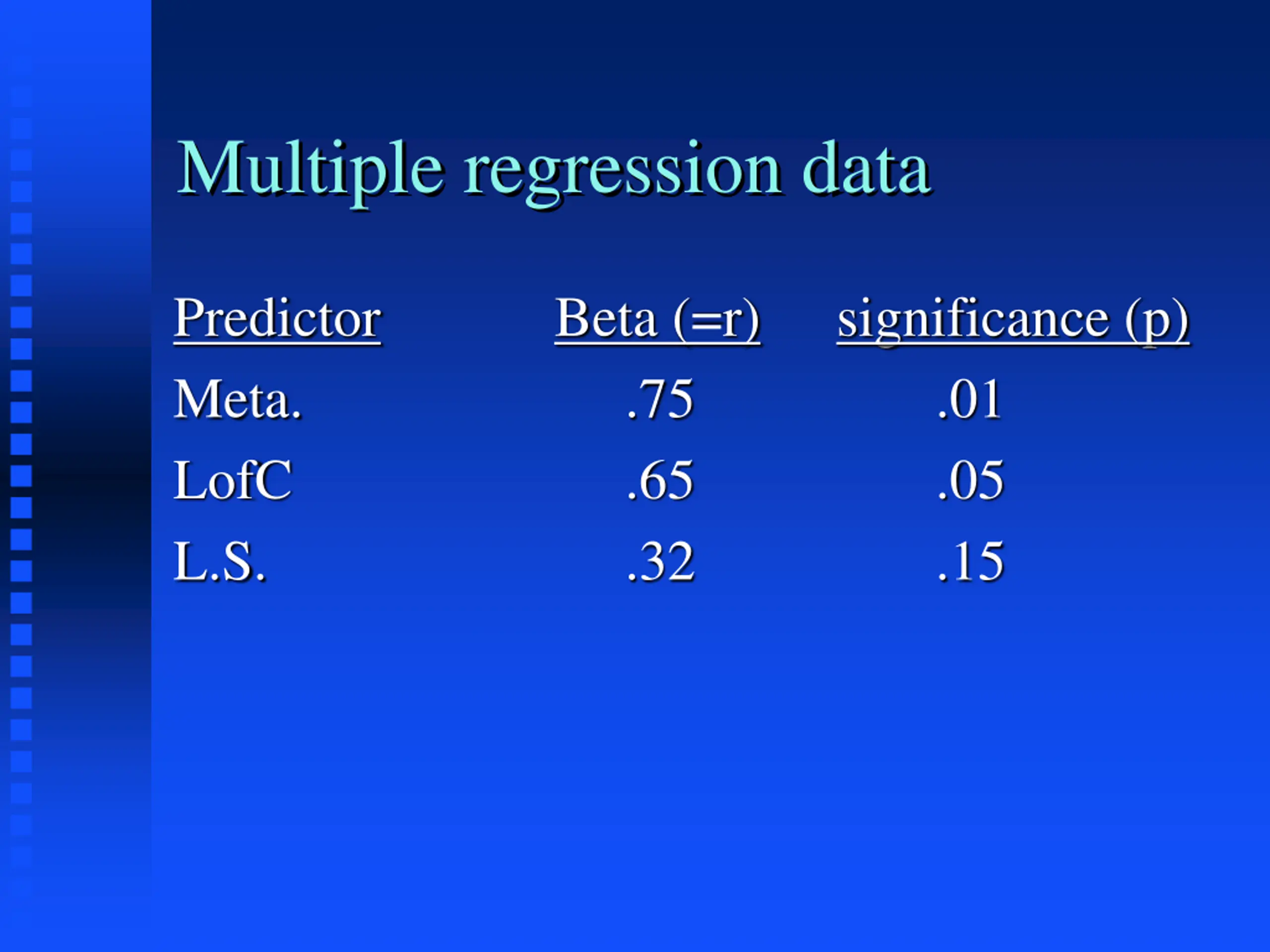 Multiple regression data

| Predictor | Beta (=r) | significance (p) |
|---|---|---|
| Meta. | .75 | .01 |
| LofC | .65 | .05 |
| L.S. | .32 | .15 |